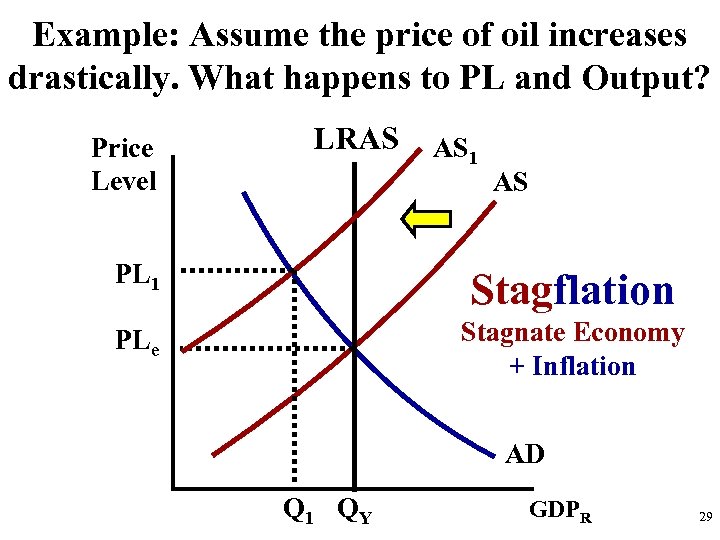 Example: Assume the price of oil increases drastically. What happens to PL and Output?

Price Level

LRAS

$AS_1$

AS

$PL_1$

$PL_e$

Stagflation

Stagnate Economy + Inflation

AD

$Q_1$

$Q_Y$

$GDP_R$

29